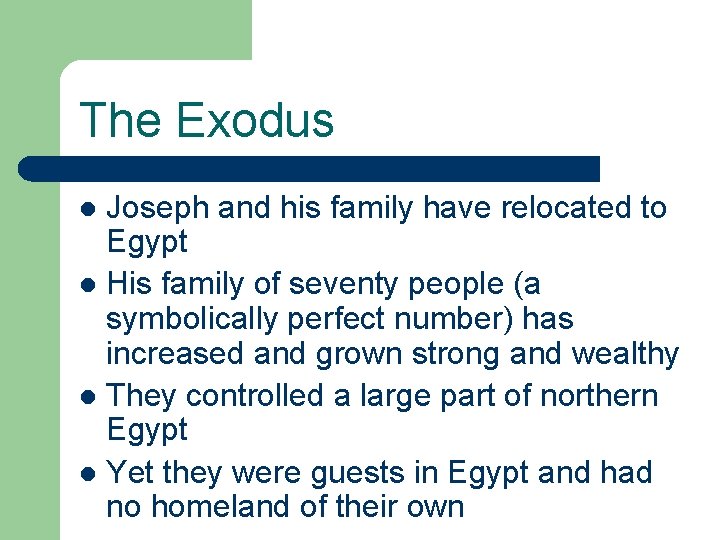 The Exodus

- Joseph and his family have relocated to Egypt
- His family of seventy people (a symbolically perfect number) has increased and grown strong and wealthy
- They controlled a large part of northern Egypt
- Yet they were guests in Egypt and had no homeland of their own